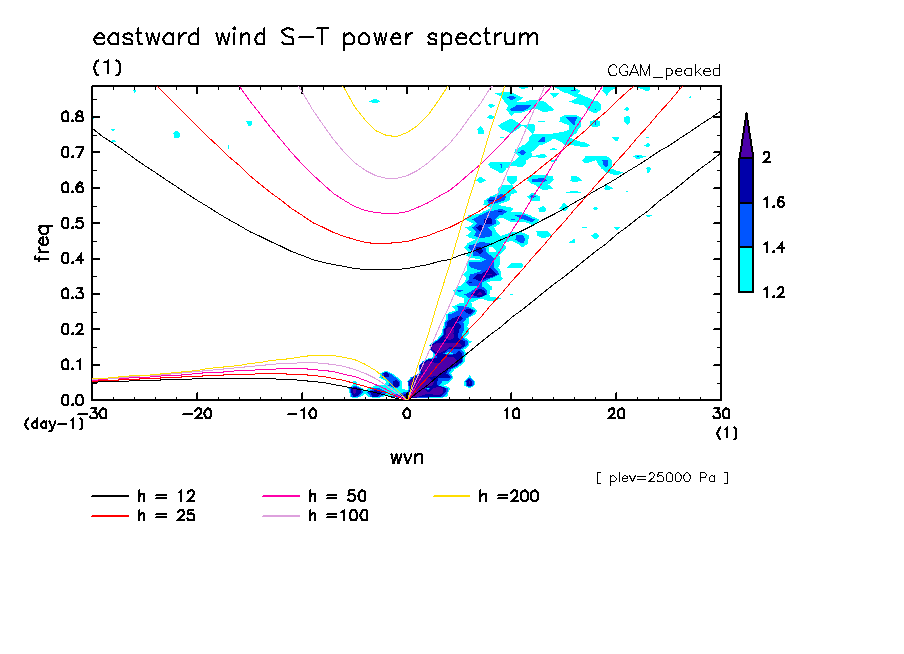 eastward wind S-T power spectrum
(1)
CGAM_peaked

freq
0.8
0.7
0.6
0.5
0.4
0.3
0.2
0.1
0.0
(day-1)

-30 -20 -10 0 10 20 30
(1)
wvn

2
1.6
1.4
1.2

[ plev=25000 Pa ]

h = 12
h = 25
h = 50
h =100
h =200